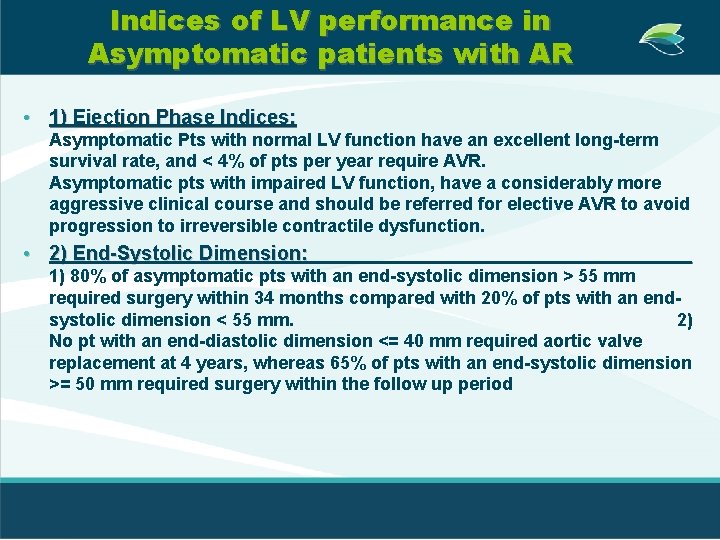 Indices of LV performance in Asymptomatic patients with AR

• 1) Ejection Phase Indices:
Asymptomatic Pts with normal LV function have an excellent long-term survival rate, and < 4% of pts per year require AVR.
Asymptomatic pts with impaired LV function, have a considerably more aggressive clinical course and should be referred for elective AVR to avoid progression to irreversible contractile dysfunction.

• 2) End-Systolic Dimension:
1) 80% of asymptomatic pts with an end-systolic dimension > 55 mm required surgery within 34 months compared with 20% of pts with an end-systolic dimension < 55 mm. 2) No pt with an end-diastolic dimension <= 40 mm required aortic valve replacement at 4 years, whereas 65% of pts with an end-systolic dimension >= 50 mm required surgery within the follow up period